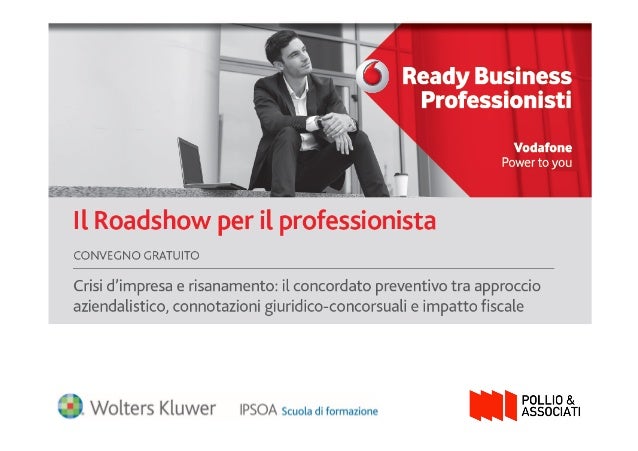 Ready Business Professionisti

Vodafone
Power to you

Il Roadshow per il professionista

CONVEGNO GRATUITO

Crisi d'impresa e risanamento: il concordato preventivo tra approccio aziendalistico, connotazioni giuridico-concorsuali e impatto fiscale

Wolters Kluwer

IPSOA Scuola di formazione

POLLIO & ASSOCIATI